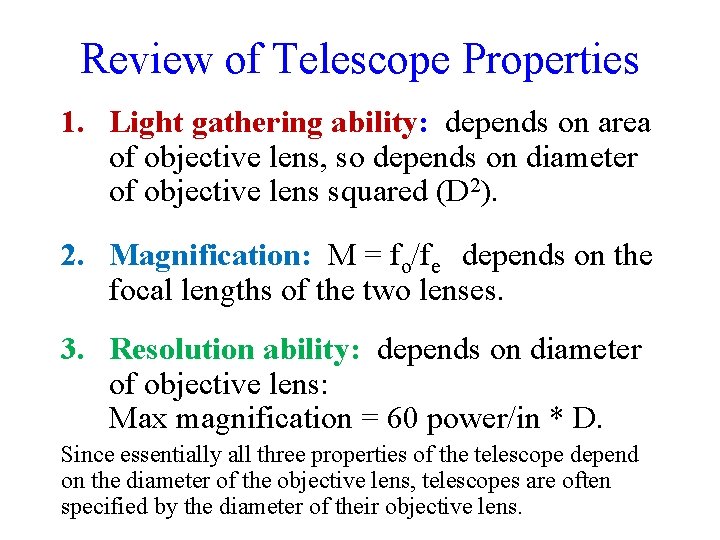 Review of Telescope Properties

1. Light gathering ability: depends on area of objective lens, so depends on diameter of objective lens squared ($D^2$).

2. Magnification: $M = f_o/f_e$ depends on the focal lengths of the two lenses.

3. Resolution ability: depends on diameter of objective lens:
Max magnification = 60 power/in * D.

Since essentially all three properties of the telescope depend on the diameter of the objective lens, telescopes are often specified by the diameter of their objective lens.